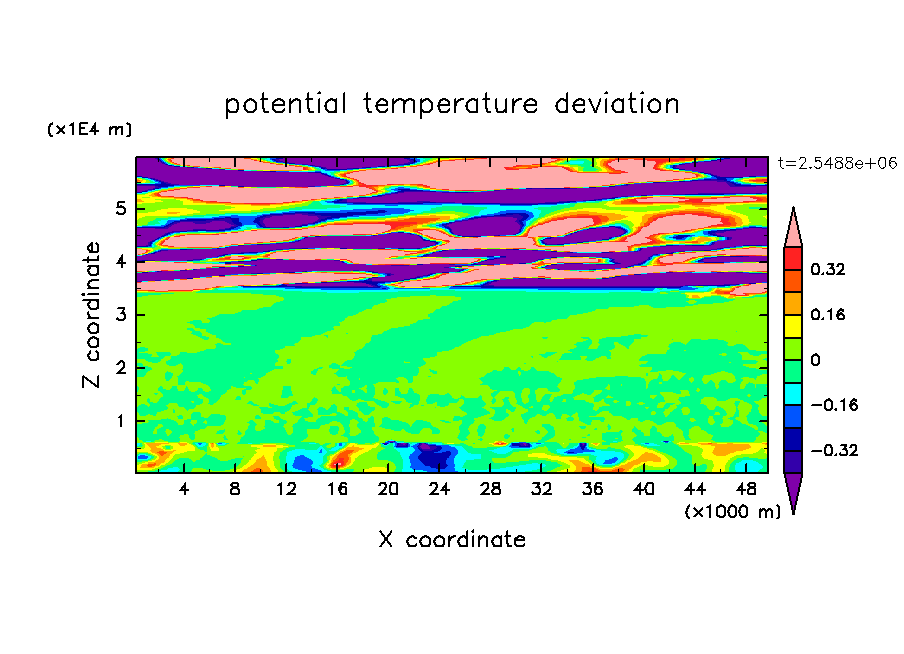 potential temperature deviation

(x1E4 m)

t=2.5488e+06

Z coordinate

5
4
3
2
1

0.32
0.16
0
−0.16
−0.32

4 8 12 16 20 24 28 32 36 40 44 48

(x1000 m)

X coordinate